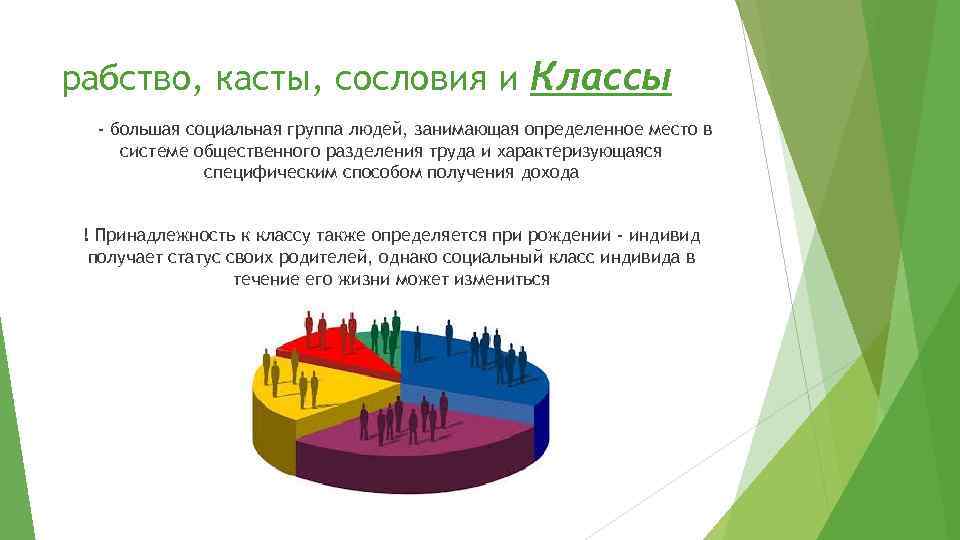 рабство, касты, сословия и Классы

- большая социальная группа людей, занимающая определенное место в системе общественного разделения труда и характеризующаяся специфическим способом получения дохода

! Принадлежность к классу также определяется при рождении - индивид получает статус своих родителей, однако социальный класс индивида в течение его жизни может измениться